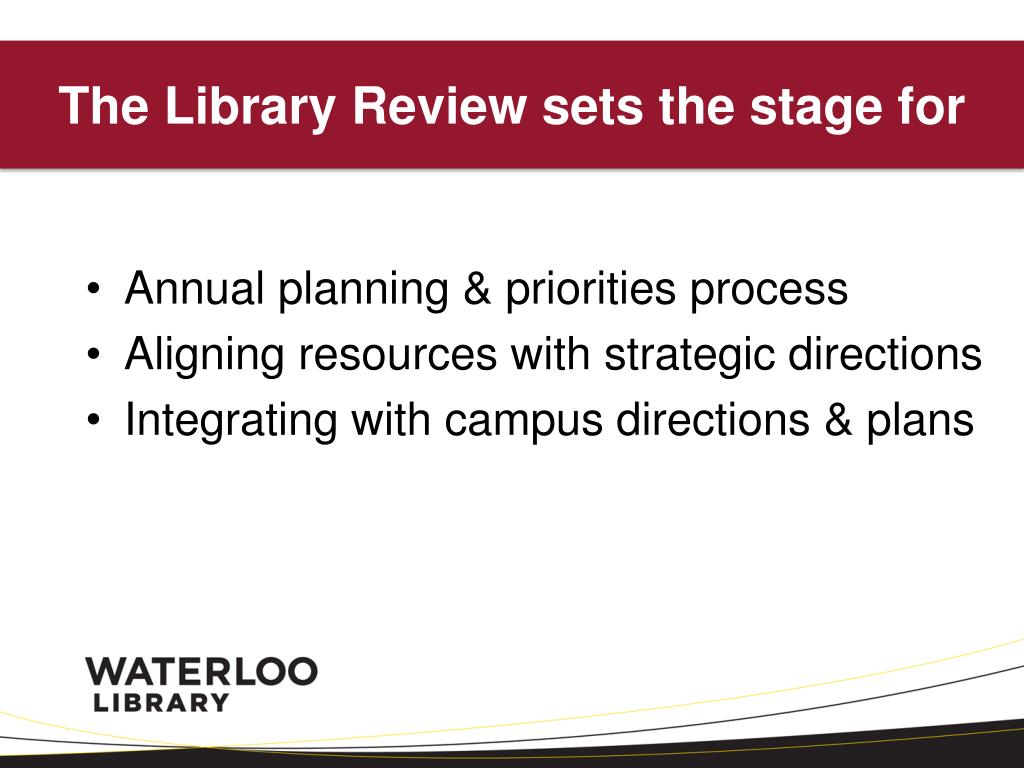 The Library Review sets the stage for

• Annual planning & priorities process
• Aligning resources with strategic directions
• Integrating with campus directions & plans

WATERLOO
LIBRARY